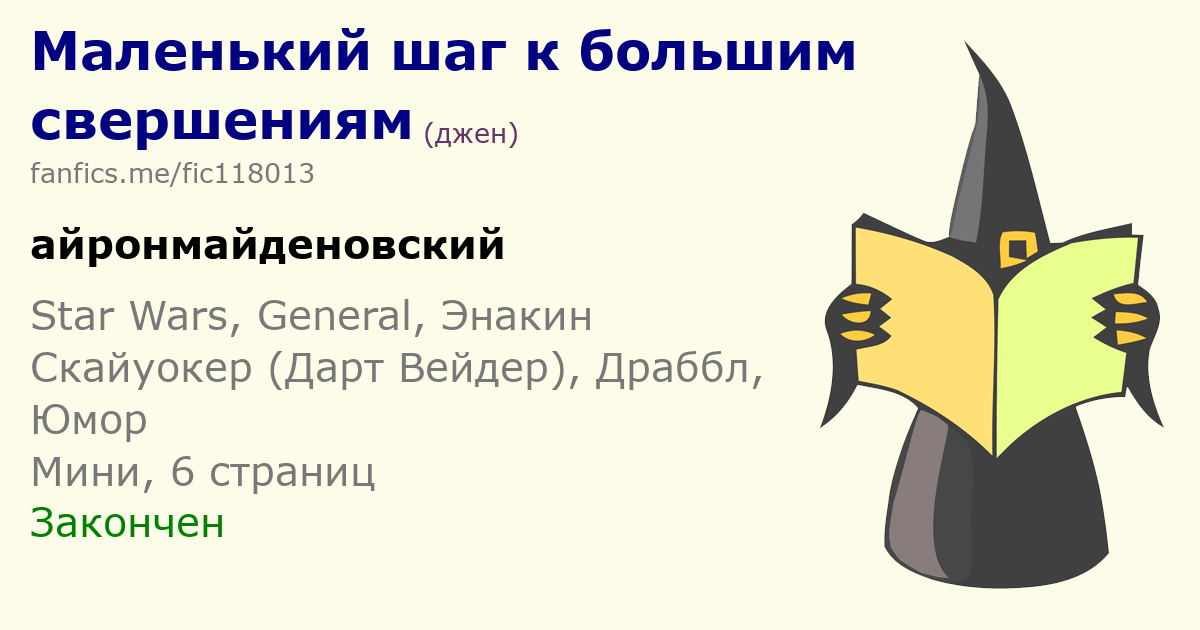 Маленький шаг к большим свершениям (джен)
fanfics.me/fic118013

айронмайденовский

Star Wars, General, Энакин Скайуокер (Дарт Вейдер), Драббл, Юмор
Мини, 6 страниц
Закончен